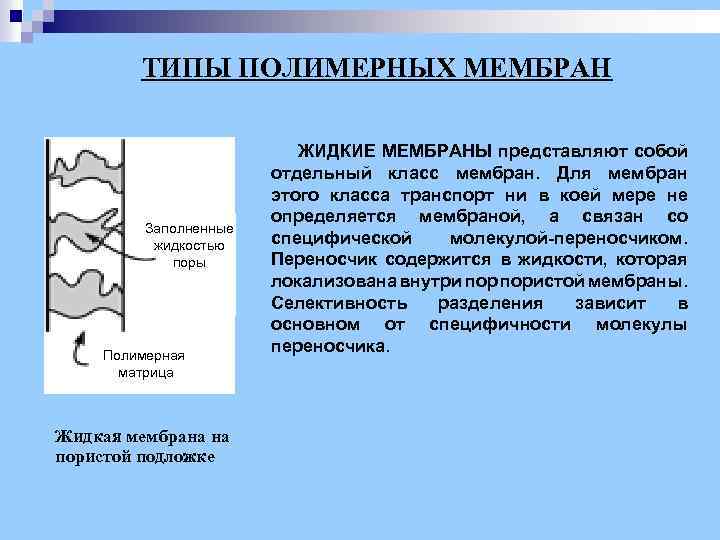 ТИПЫ ПОЛИМЕРНЫХ МЕМБРАН

Заполненные жидкостью поры

Полимерная матрица

Жидкая мембрана на пористой подложке

ЖИДКИЕ МЕМБРАНЫ представляют собой отдельный класс мембран. Для мембран этого класса транспорт ни в коей мере не определяется мембраной, а связан со специфической молекулой-переносчиком. Переносчик содержится в жидкости, которая локализована внутри пор пористой мембраны. Селективность разделения зависит в основном от специфичности молекулы переносчика.